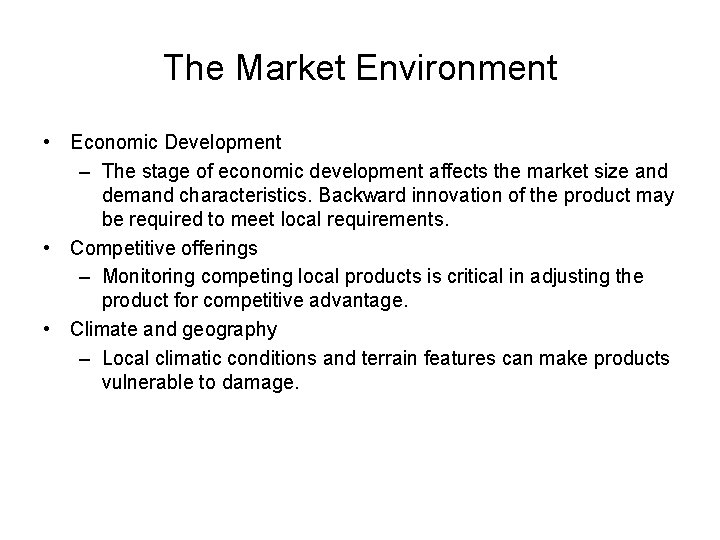 The Market Environment

• Economic Development
– The stage of economic development affects the market size and demand characteristics. Backward innovation of the product may be required to meet local requirements.
• Competitive offerings
– Monitoring competing local products is critical in adjusting the product for competitive advantage.
• Climate and geography
– Local climatic conditions and terrain features can make products vulnerable to damage.